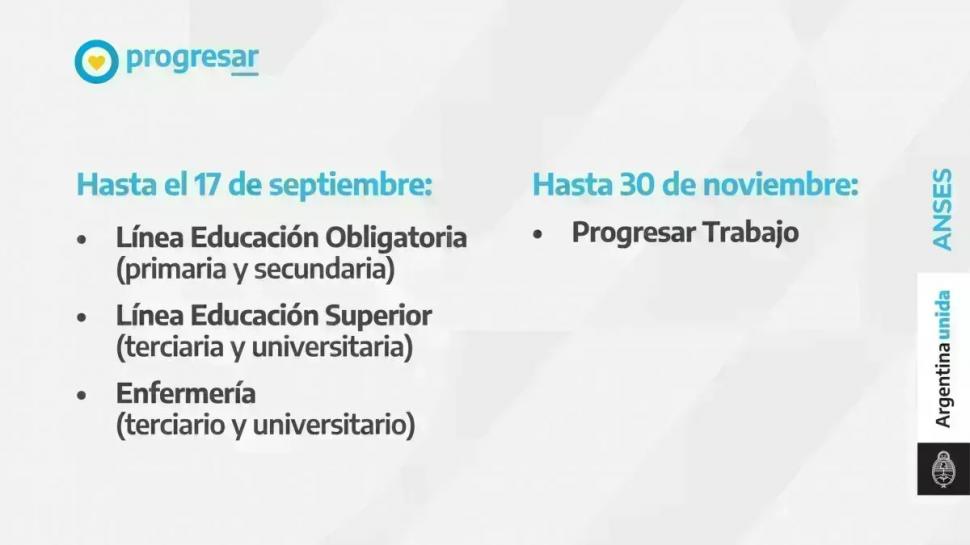 progresar

Hasta el 17 de septiembre:

• Línea Educación Obligatoria (primaria y secundaria)

• Línea Educación Superior (terciaria y universitaria)

• Enfermería (terciario y universitario)

Hasta 30 de noviembre:

• Progresar Trabajo

ANSES

Argentina unida